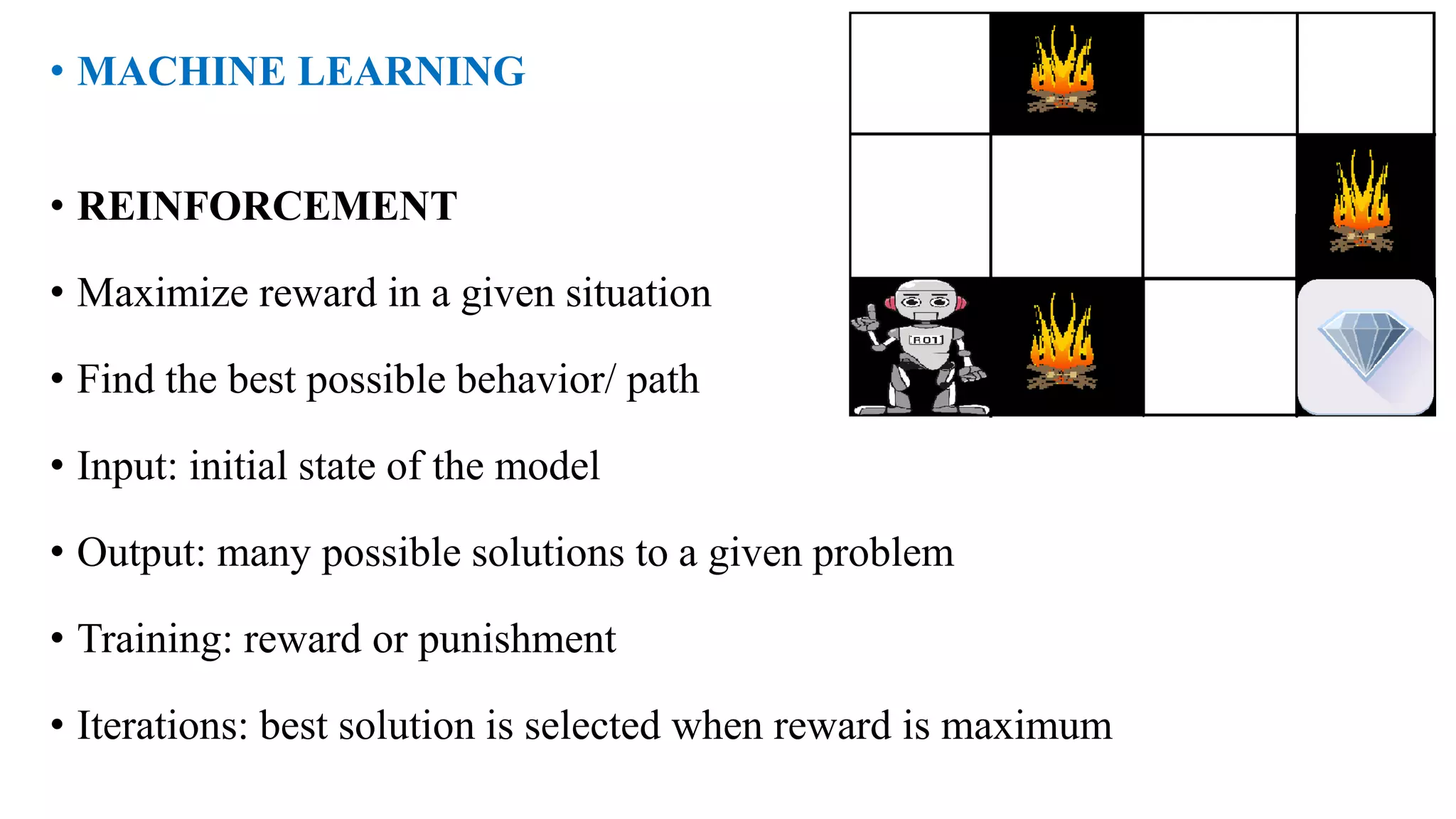 • MACHINE LEARNING

• REINFORCEMENT

• Maximize reward in a given situation

• Find the best possible behavior/ path

• Input: initial state of the model

• Output: many possible solutions to a given problem

• Training: reward or punishment

• Iterations: best solution is selected when reward is maximum

R01